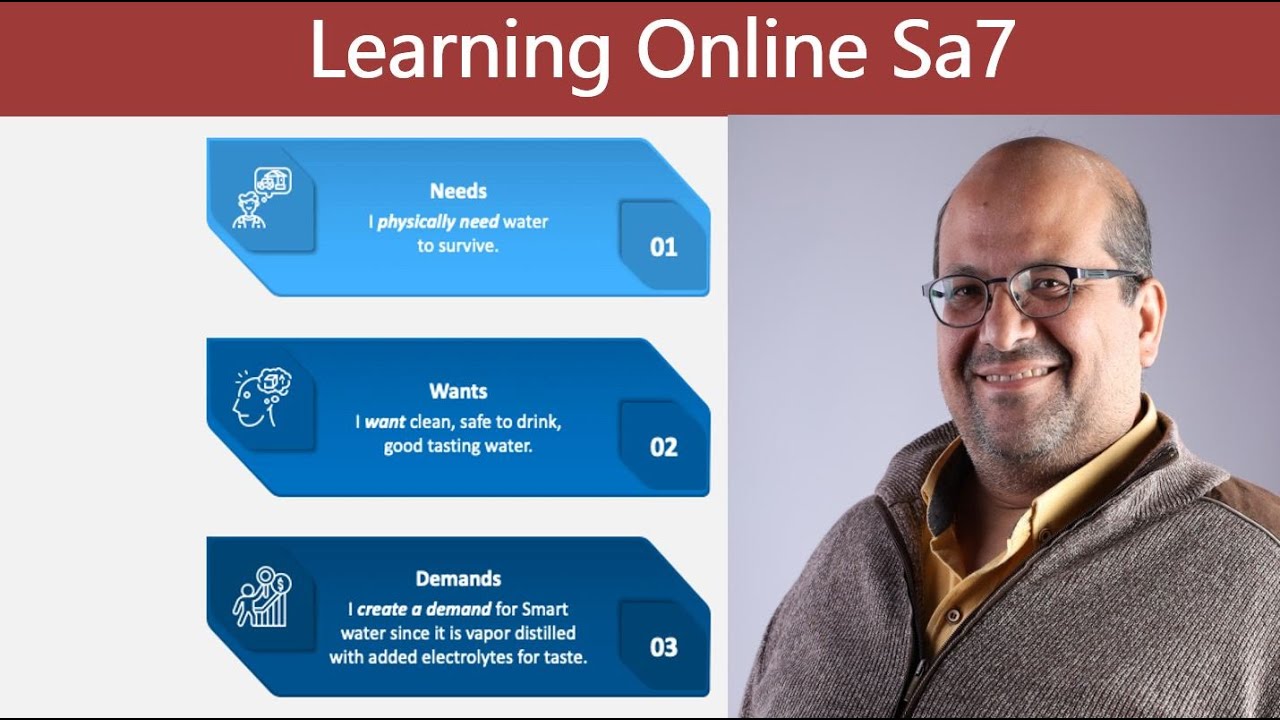 Learning Online Sa7

Needs
I physically need water to survive.
01

Wants
I want clean, safe to drink, good tasting water.
02

Demands
I create a demand for Smart water since it is vapor distilled with added electrolytes for taste.
03